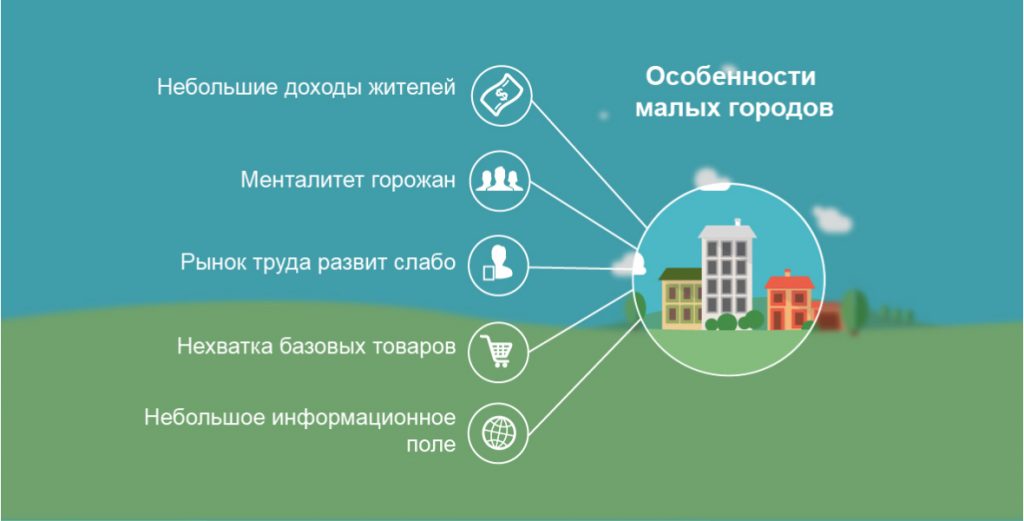 Особенности малых городов

Небольшие доходы жителей

Менталитет горожан

Рынок труда развит слабо

Нехватка базовых товаров

Небольшое информационное поле